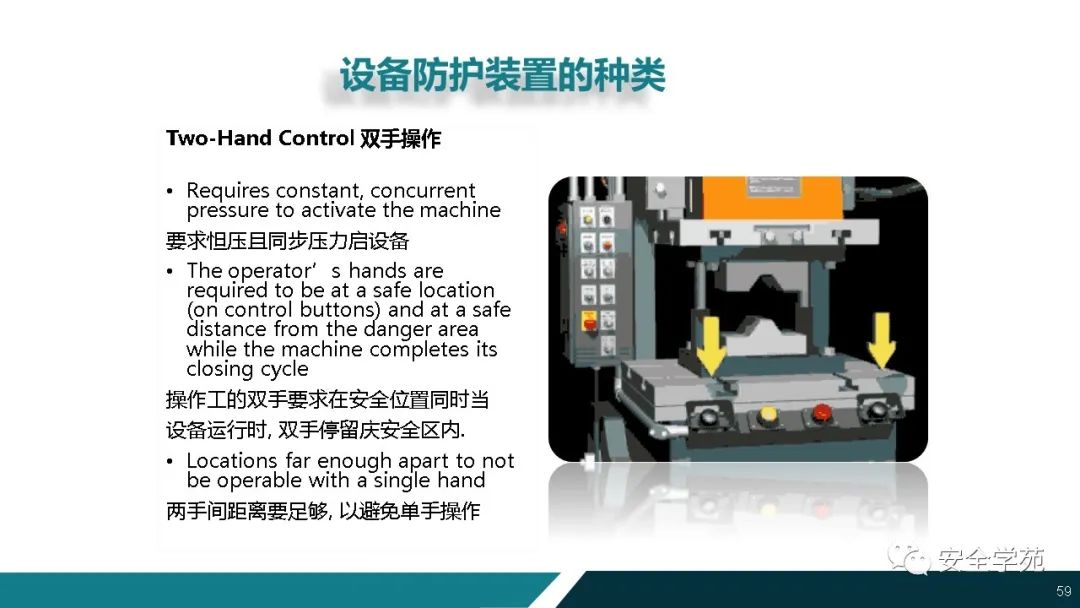 设备防护装置的种类

Two-Hand Control 双手操作

• Requires constant, concurrent pressure to activate the machine

要求恒压且同步压力启设备

• The operator’s hands are required to be at a safe location (on control buttons) and at a safe distance from the danger area while the machine completes its closing cycle

操作工的双手要求在安全位置同时当设备运行时, 双手停留庆安全区内.

• Locations far enough apart to not be operable with a single hand

两手间距离要足够, 以避免单手操作

安全学苑

59